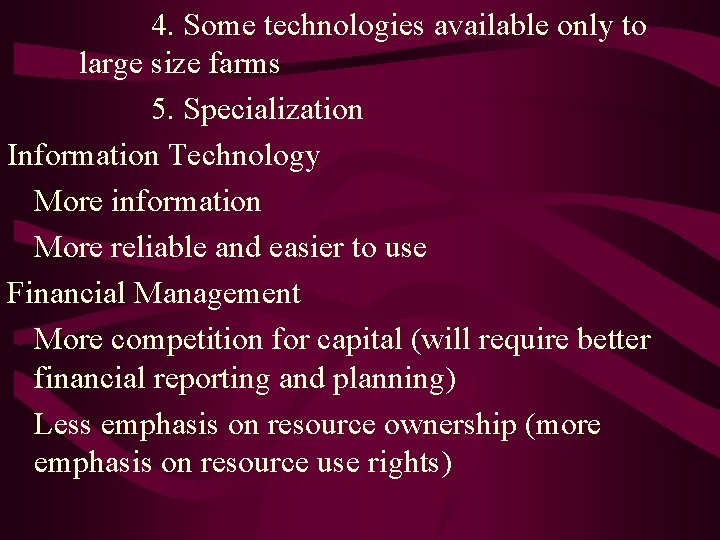 4. Some technologies available only to large size farms

5. Specialization

Information Technology

More information

More reliable and easier to use

Financial Management

More competition for capital (will require better financial reporting and planning)

Less emphasis on resource ownership (more emphasis on resource use rights)